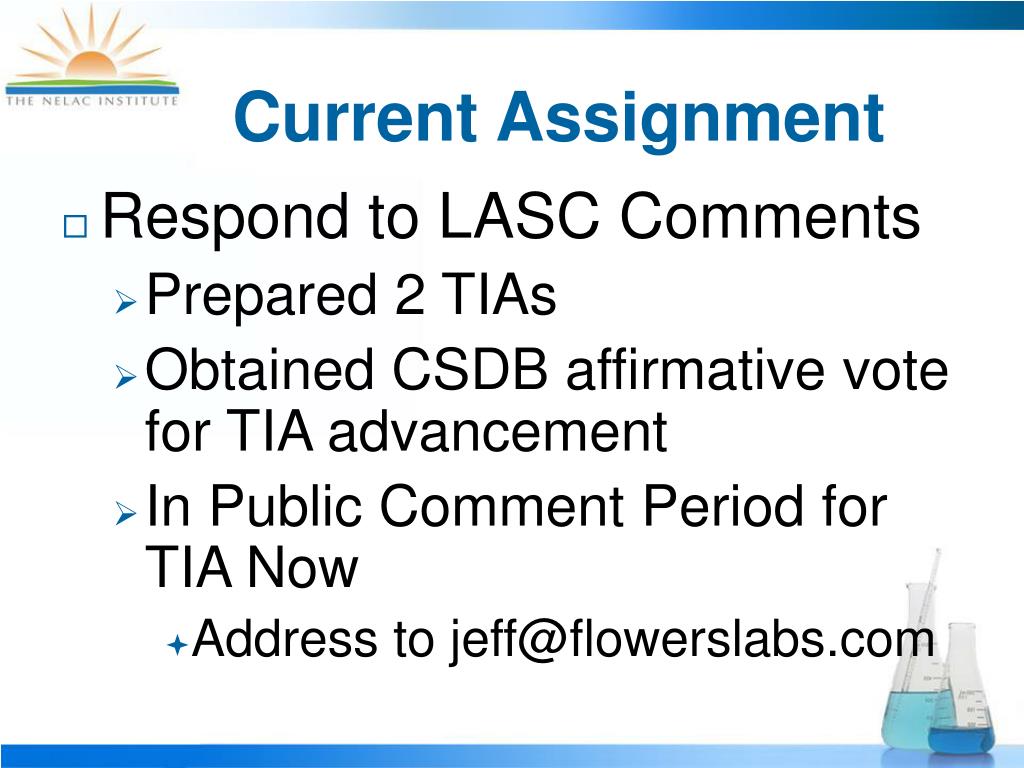 THE NELAC INSTITUTE

Current Assignment

Respond to LASC Comments

Prepared 2 TIAs

Obtained CSDB affirmative vote for TIA advancement

In Public Comment Period for TIA Now

Address to jeff@flowerslabs.com